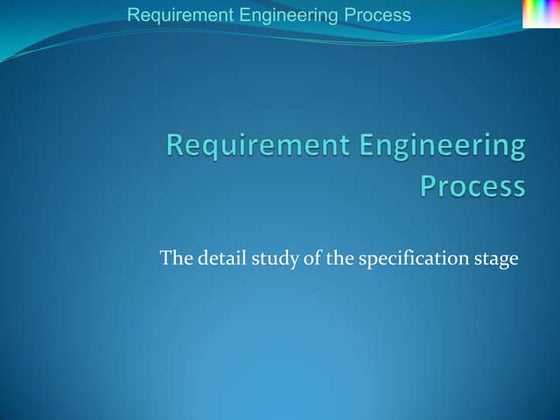 Requirement Engineering Process

Requirement Engineering Process

The detail study of the specification stage